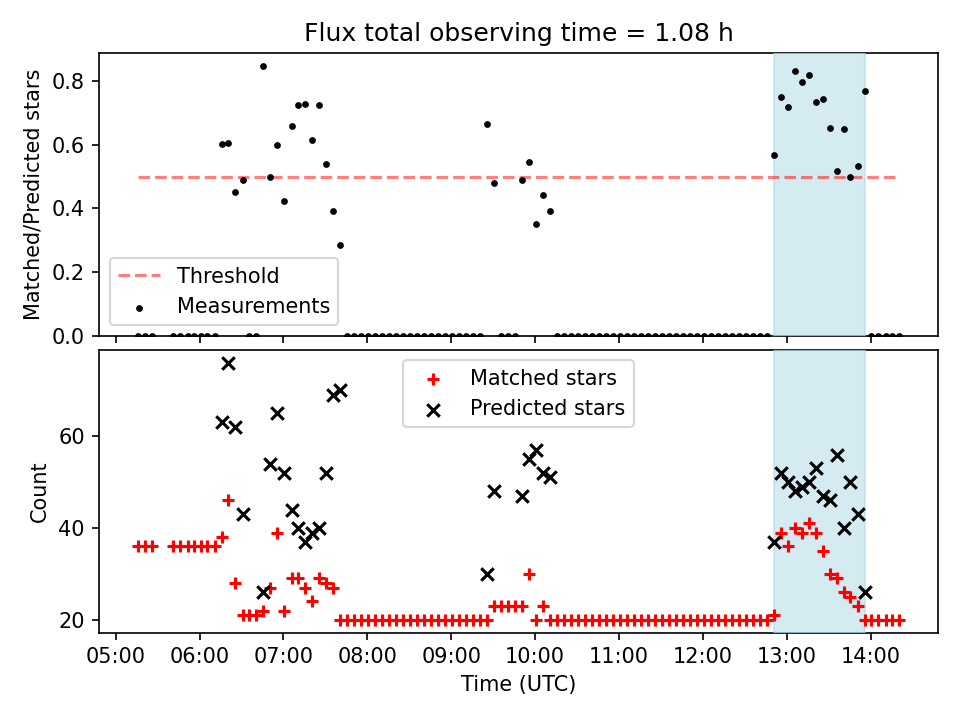 Flux total observing time = 1.08 h

Matched/Predicted stars

0.8
0.6
0.4
0.2
0.0

Threshold
Measurements

Matched stars
Predicted stars

Count

60
40
20

05:00 06:00 07:00 08:00 09:00 10:00 11:00 12:00 13:00 14:00

Time (UTC)